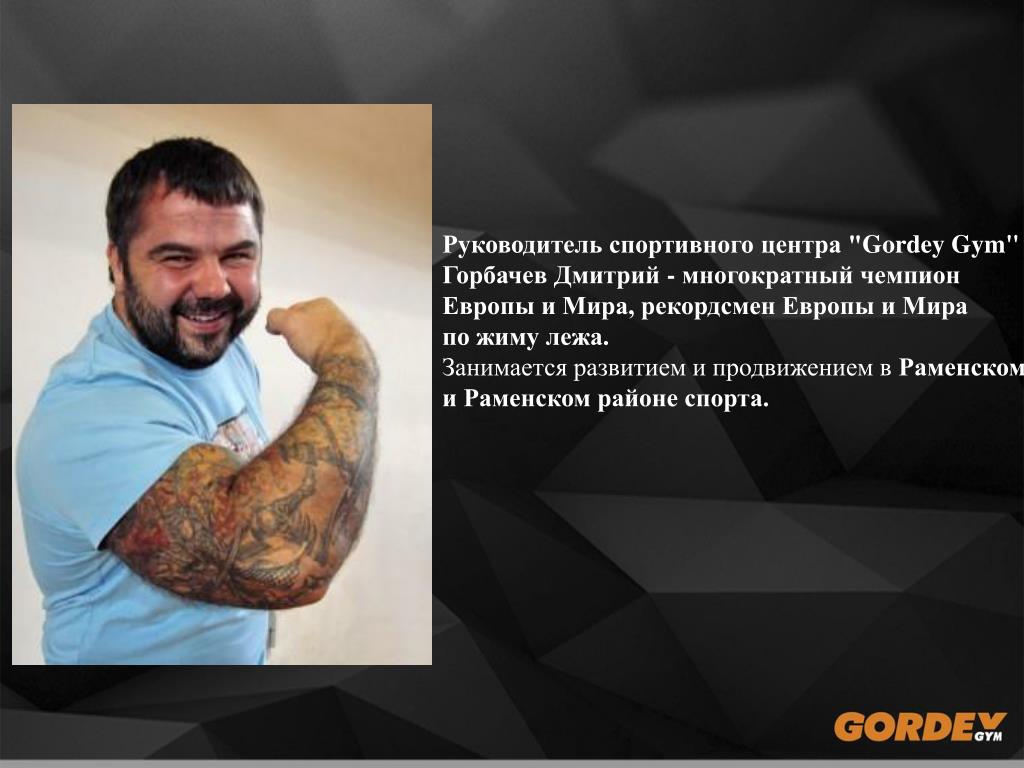 Руководитель спортивного центра "Gordey Gym" Горбачев Дмитрий - многократный чемпион Европы и Мира, рекордсмен Европы и Мира по жиму лежа.
Занимается развитием и продвижением в Раменском и Раменском районе спорта.

GORDEY GYM